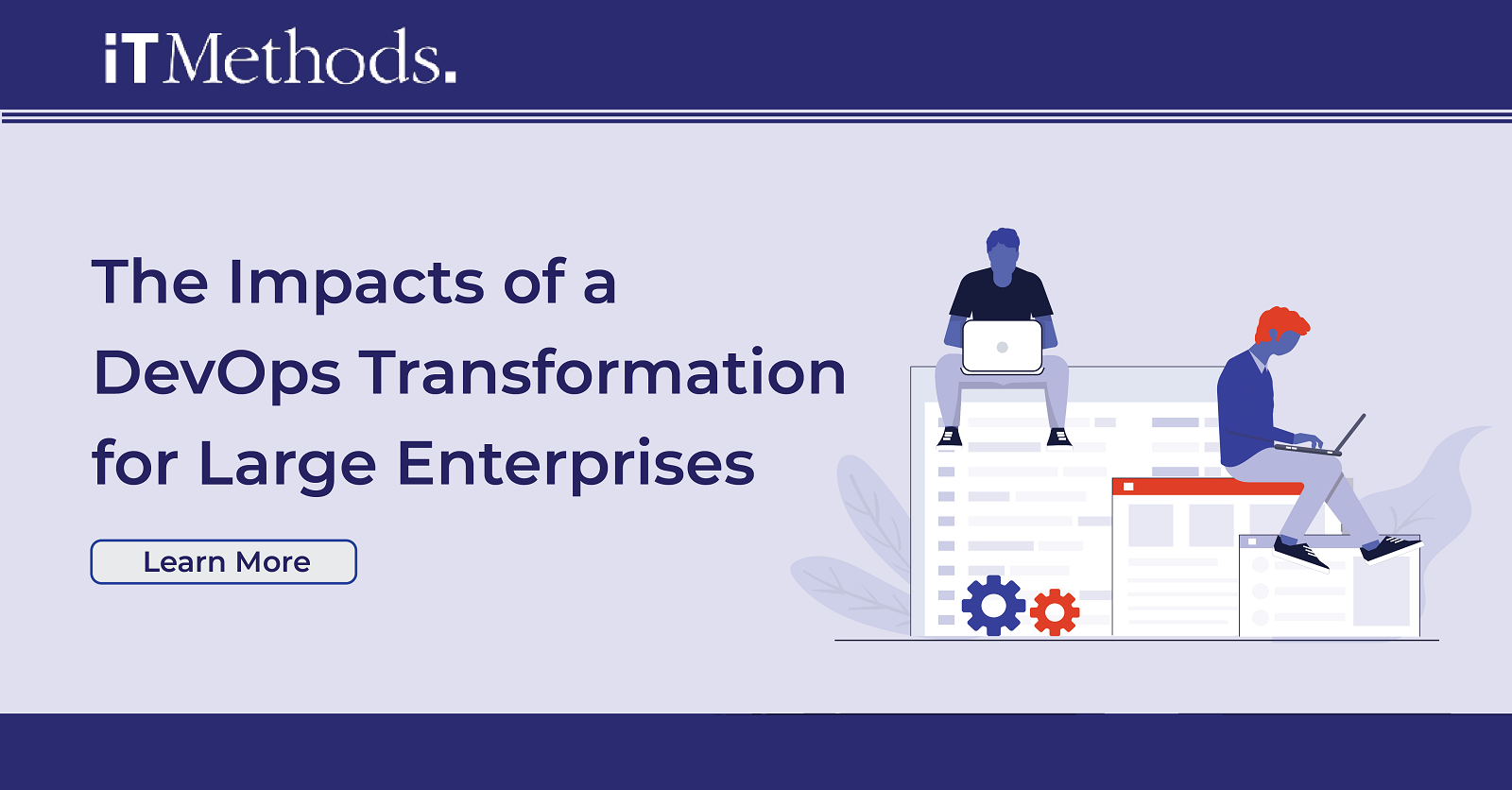 iTMethods.

The Impacts of a DevOps Transformation for Large Enterprises

Learn More